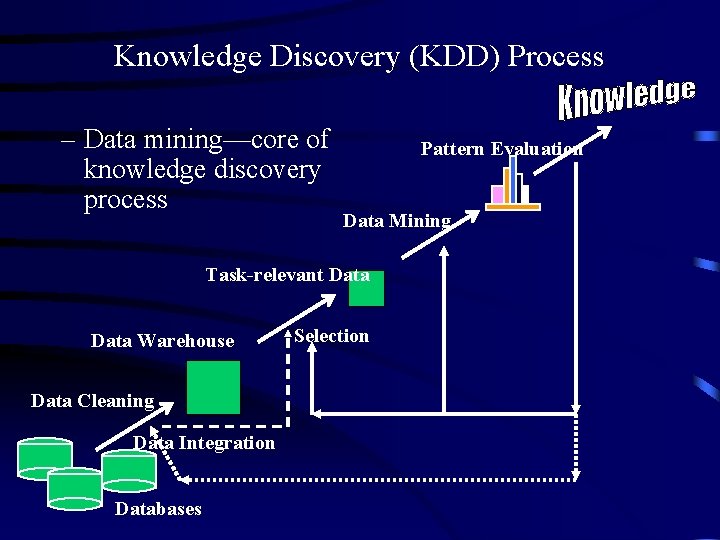 Knowledge Discovery (KDD) Process

– Data mining—core of knowledge discovery process

Knowledge

Pattern Evaluation

Data Mining

Task-relevant Data

Selection

Data Warehouse

Data Cleaning

Data Integration

Databases